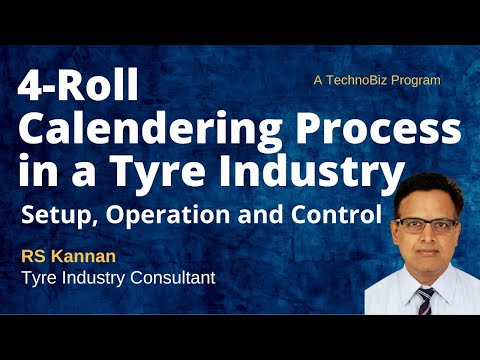 A TechnoBiz Program

4-Roll Calendering Process in a Tyre Industry

Setup, Operation and Control

RS Kannan
Tyre Industry Consultant